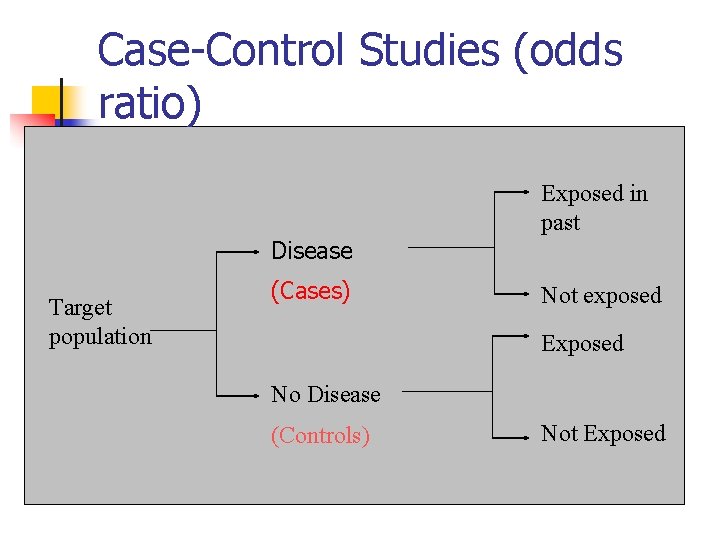 Case-Control Studies (odds ratio)

Target population

Disease
(Cases)

No Disease
(Controls)

Exposed in past

Not exposed

Exposed

Not Exposed